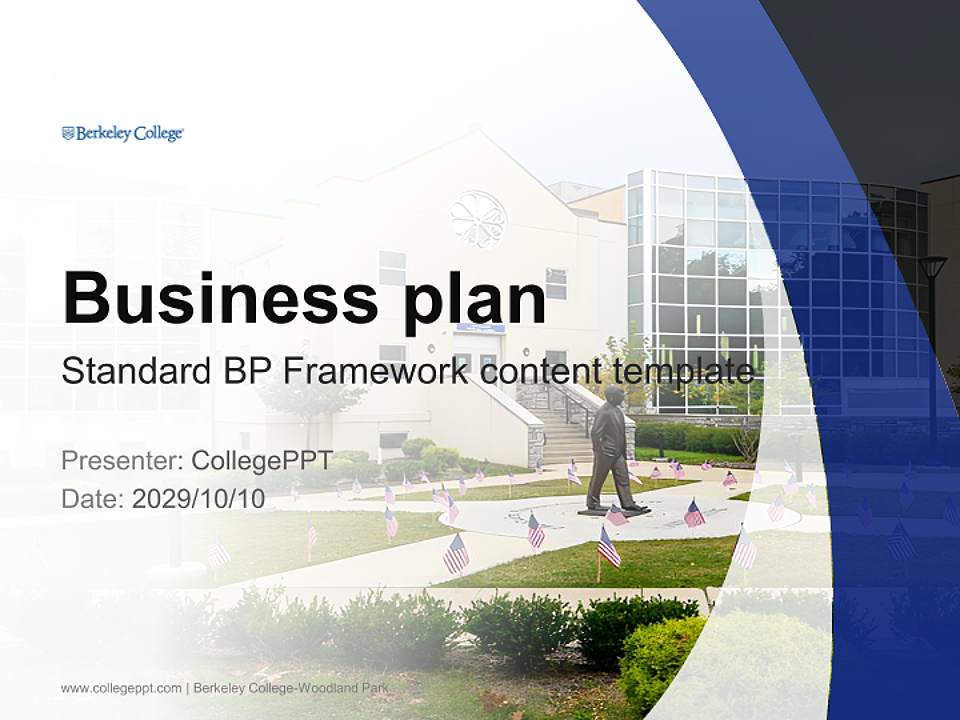 Berkeley College

Business plan

Standard BP Framework content template

Presenter: CollegePPT

Date: 2029/10/10

www.collegeppt.com | Berkeley College-Woodland Park